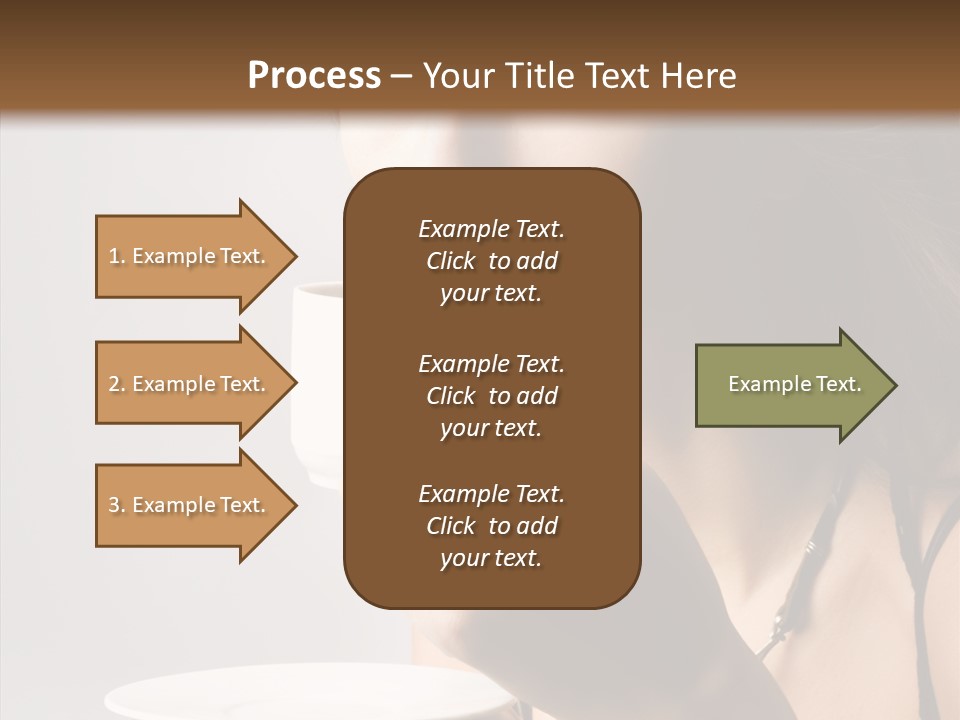 Process – Your Title Text Here

1. Example Text.

2. Example Text.

3. Example Text.

Example Text. Click to add your text.

Example Text. Click to add your text.

Example Text. Click to add your text.

Example Text.